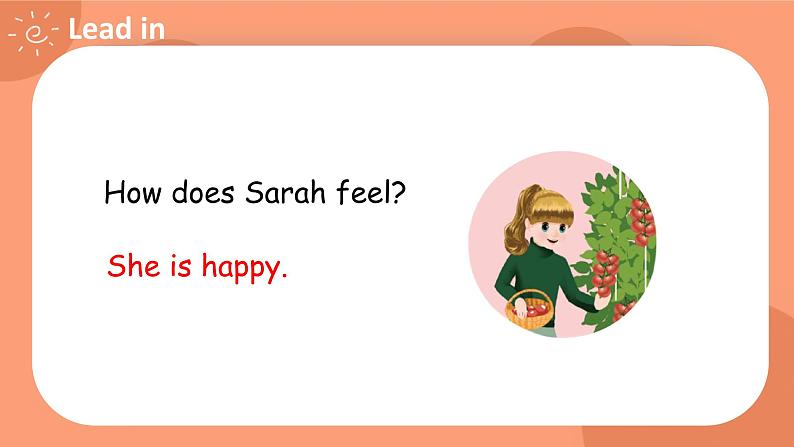 Lead in

How does Sarah feel?

She is happy.